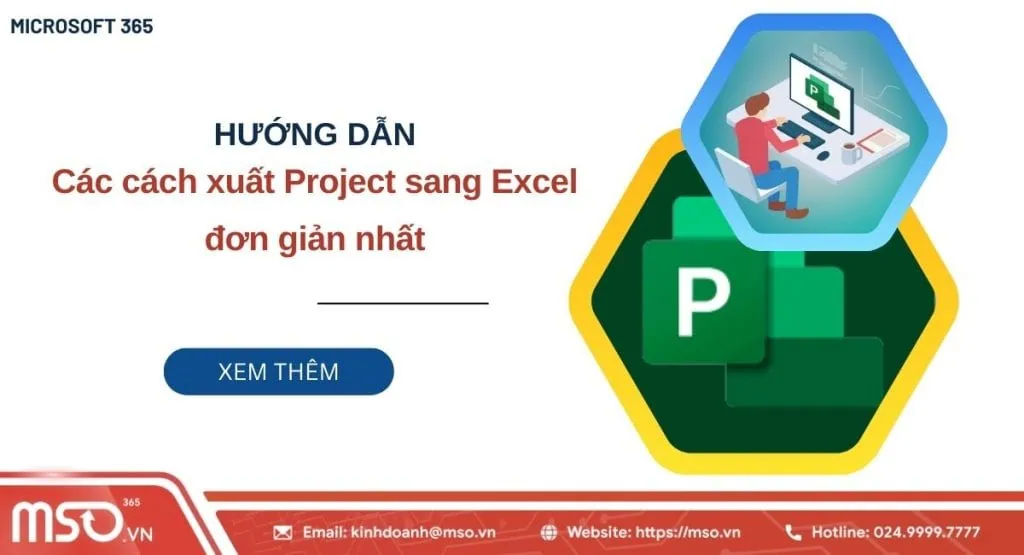 MICROSOFT 365

HƯỚNG DẪN
Các cách xuất Project sang Excel đơn giản nhất

XEM THÊM

P

MSO 365 .VN

Email: kinhdoanh@mso.vn
Website: https://mso.vn
Hotline: 024.9999.7777